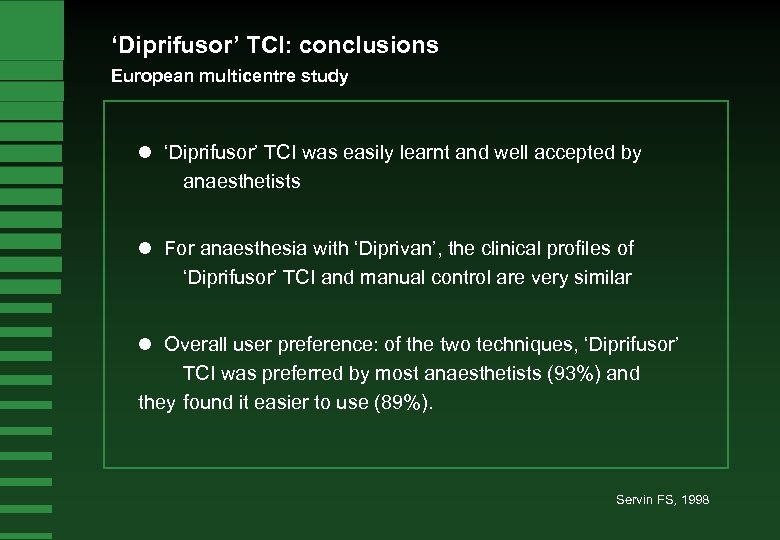 ‘Diprifusor’ TCI: conclusions
European multicentre study

● ‘Diprifusor’ TCI was easily learnt and well accepted by anaesthetists

● For anaesthesia with ‘Diprivan’, the clinical profiles of ‘Diprifusor’ TCI and manual control are very similar

● Overall user preference: of the two techniques, ‘Diprifusor’ TCI was preferred by most anaesthetists (93%) and they found it easier to use (89%).

Servin FS, 1998